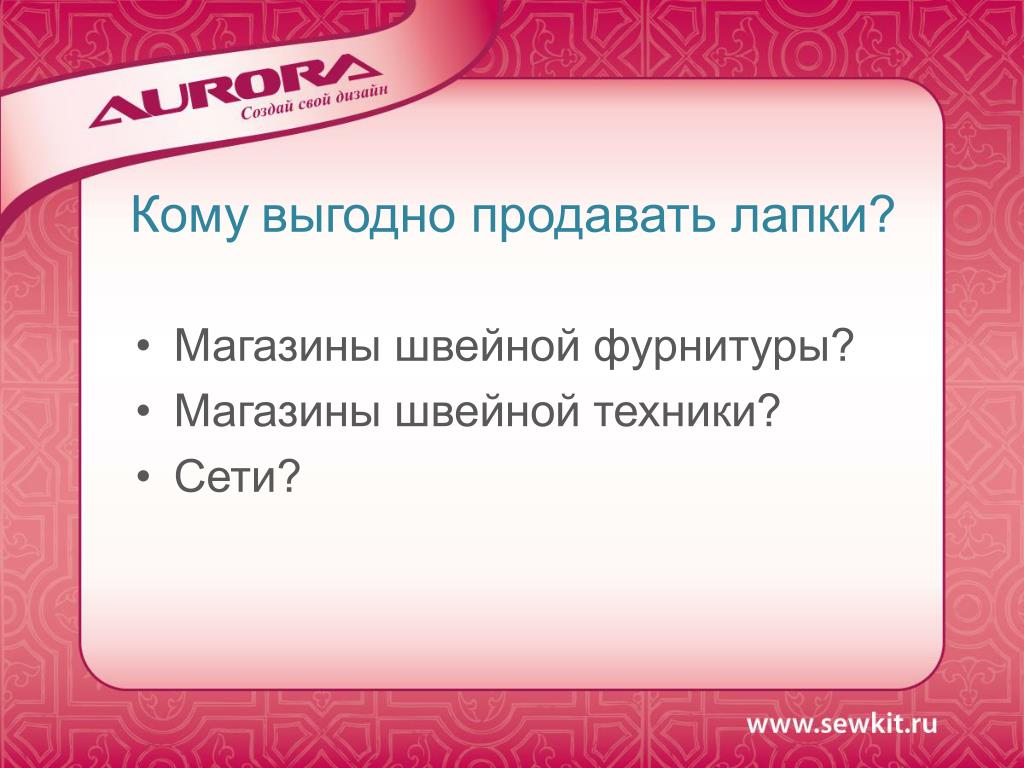 AURORA
Создай свой дизайн

Кому выгодно продавать лапки?

• Магазины швейной фурнитуры?
• Магазины швейной техники?
• Сети?

www.sewkit.ru